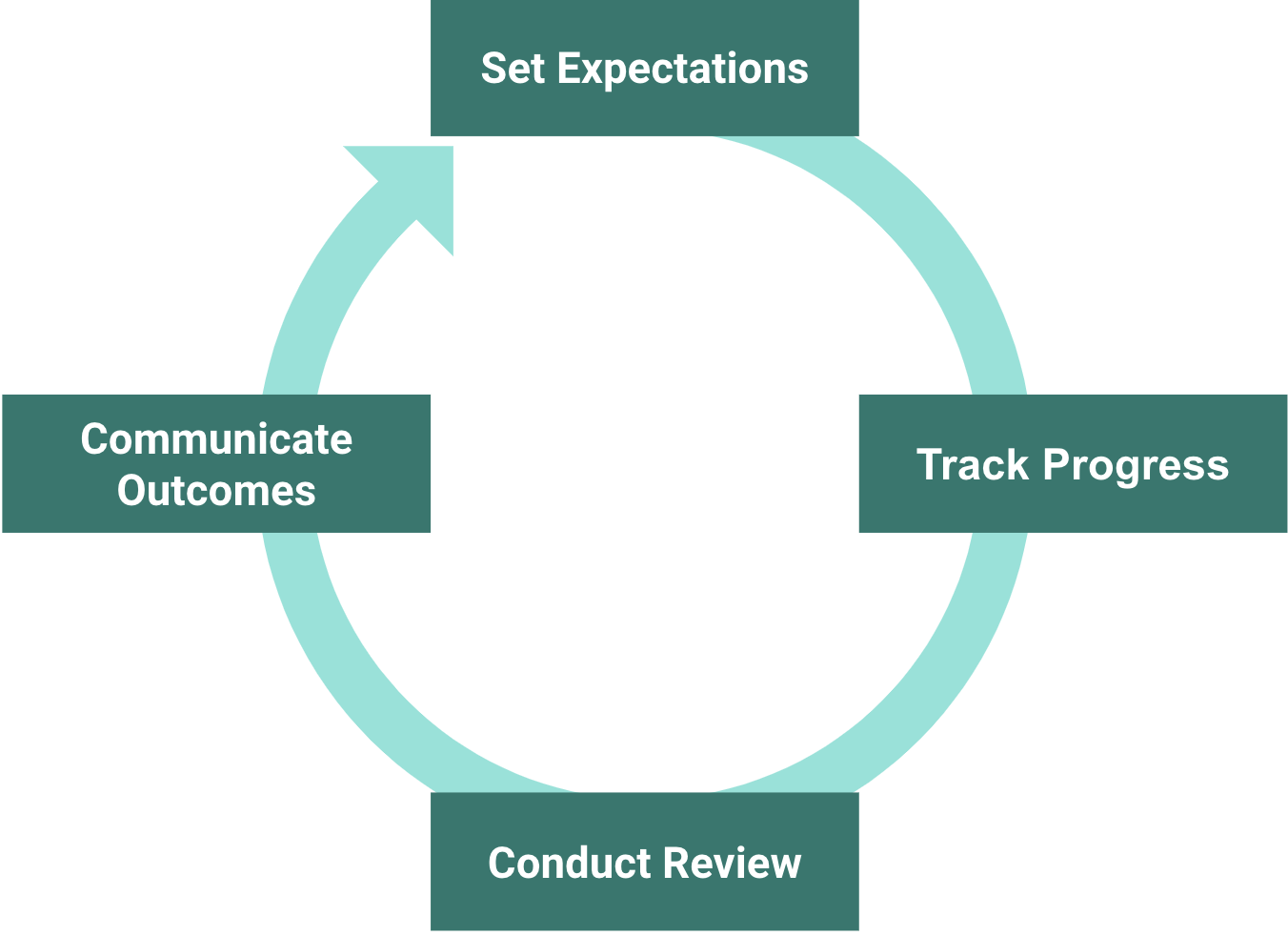 Set Expectations

Track Progress

Conduct Review

Communicate Outcomes